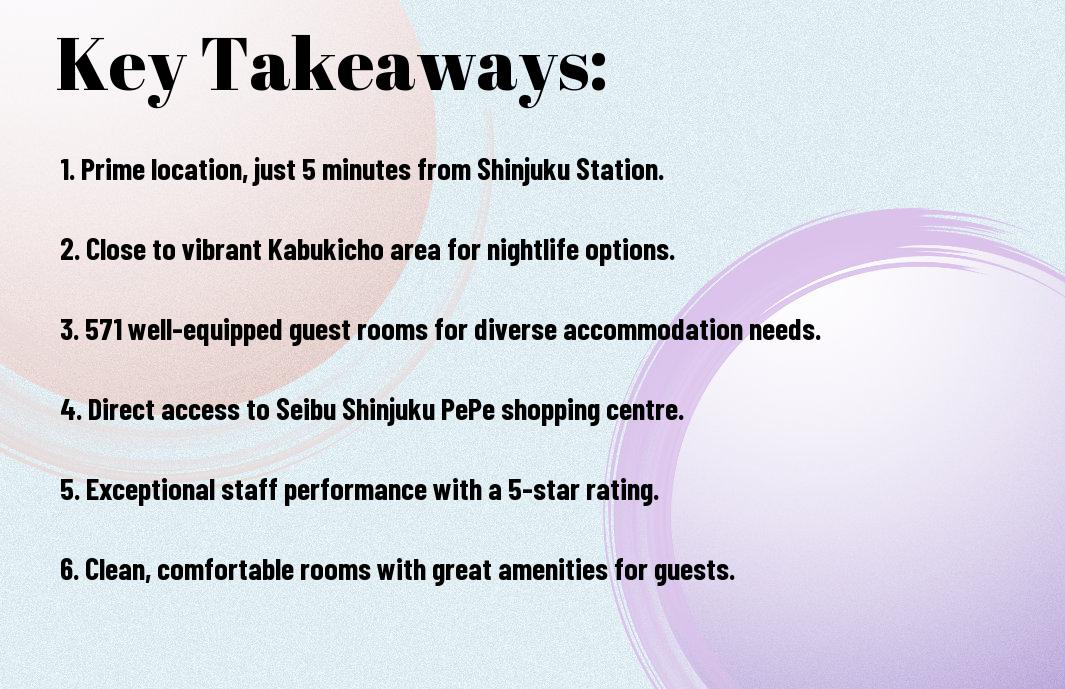 Key Takeaways:

1. Prime location, just 5 minutes from Shinjuku Station.

2. Close to vibrant Kabukicho area for nightlife options.

3. 571 well-equipped guest rooms for diverse accommodation needs.

4. Direct access to Seibu Shinjuku PePe shopping centre.

5. Exceptional staff performance with a 5-star rating.

6. Clean, comfortable rooms with great amenities for guests.